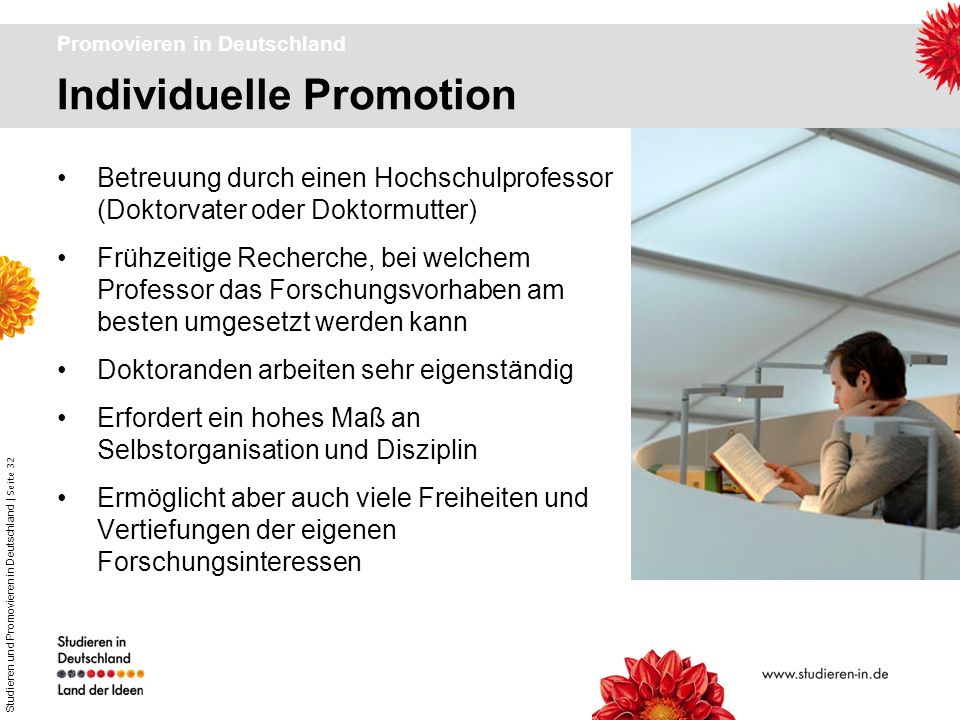 Promovieren in Deutschland

Individuelle Promotion

• Betreuung durch einen Hochschulprofessor (Doktorvater oder Doktormutter)

• Frühzeitige Recherche, bei welchem Professor das Forschungsvorhaben am besten umgesetzt werden kann

• Doktoranden arbeiten sehr eigenständig

• Erfordert ein hohes Maß an Selbstorganisation und Disziplin

• Ermöglicht aber auch viele Freiheiten und Vertiefungen der eigenen Forschungsinteressen

Studieren und Promovieren in Deutschland | Seite 32

Studieren in Deutschland
Land der Ideen

www.studieren-in.de